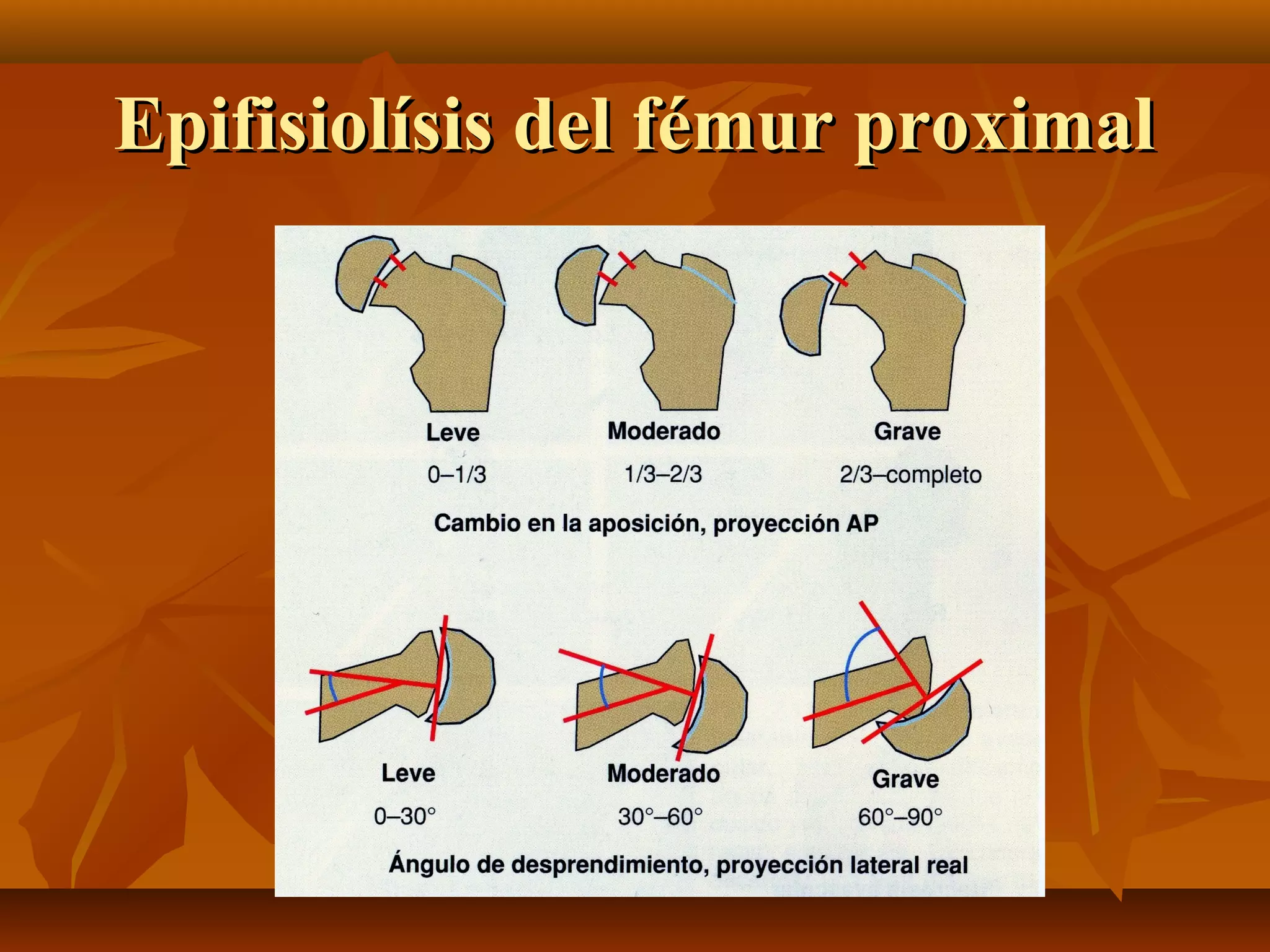 Epifisiolísis del fémur proximal

Leve
0–1/3

Moderado
1/3–2/3

Grave
2/3–completo

Cambio en la aposición, proyección AP

Leve
0–30°

Moderado
30°–60°

Grave
60°–90°

Ángulo de desprendimiento, proyección lateral real